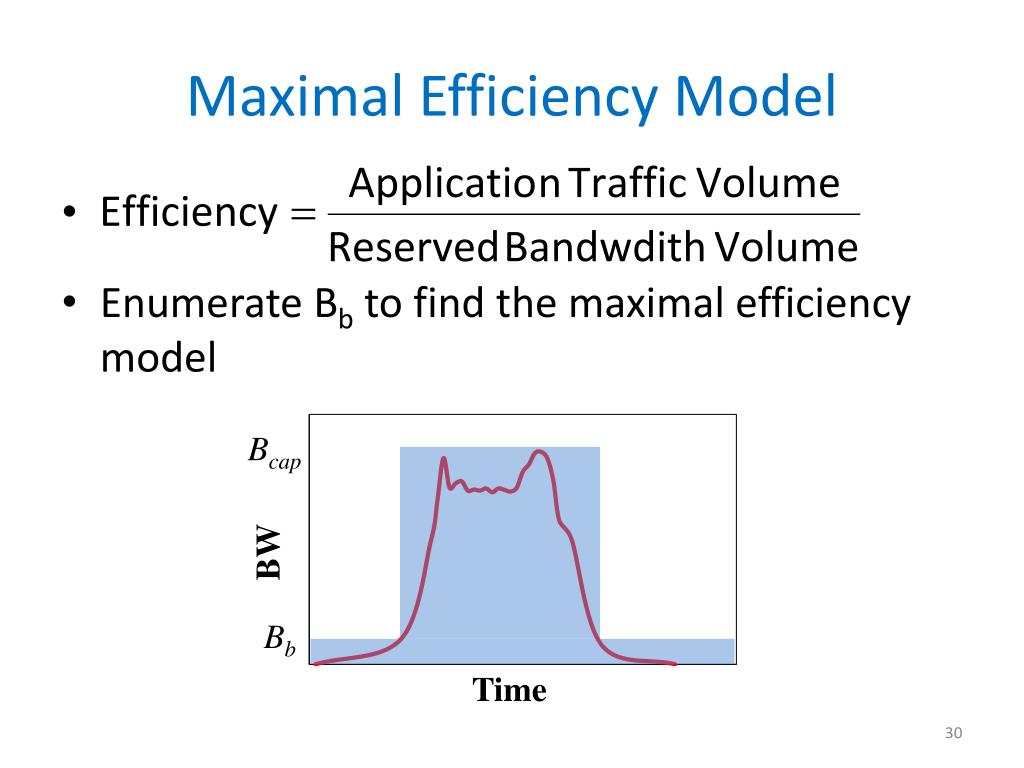 Maximal Efficiency Model

• Efficiency $= \frac{\text{Application Traffic Volume}}{\text{Reserved Bandwdith Volume}}$

• Enumerate $B_b$ to find the maximal efficiency model

$B_{cap}$

BW

$B_b$

Time

30